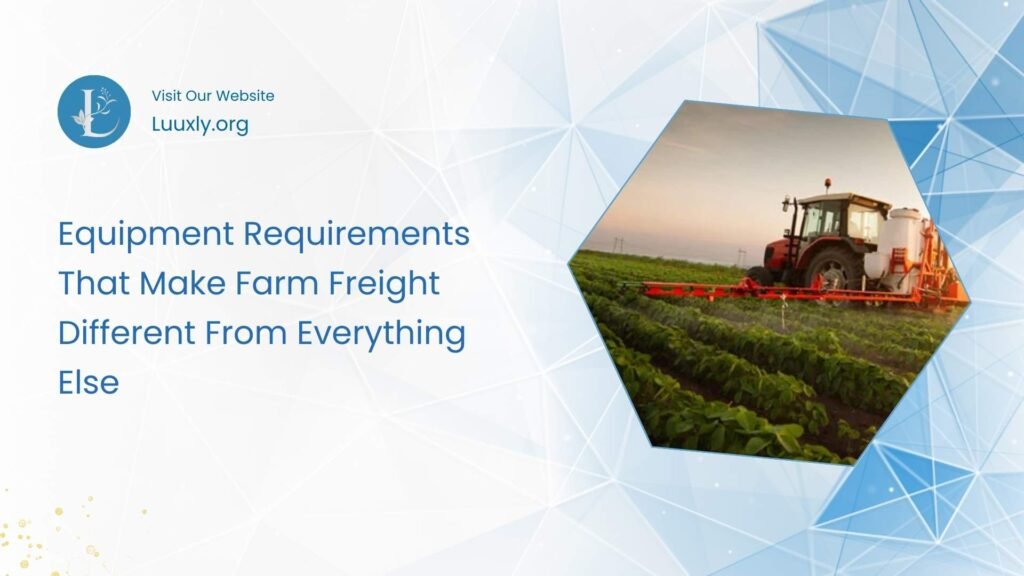 L

Visit Our Website
Luuxly.org

Equipment Requirements That Make Farm Freight Different From Everything Else